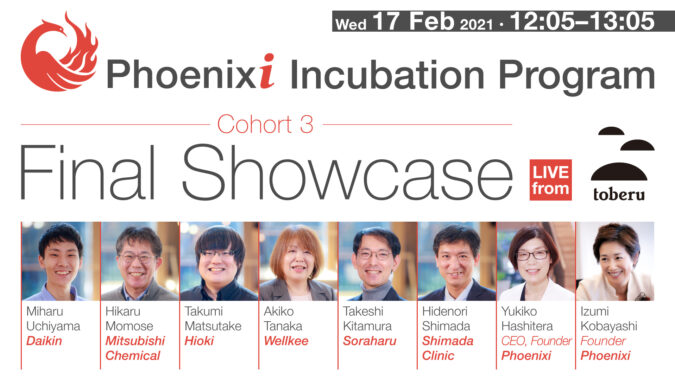 Wed 17 Feb 2021 · 12:05–13:05

Phoenixi Incubation Program

Cohort 3

Final Showcase

LIVE from

toberu

Miharu Uchiyama
Daikin

Hikaru Momose
Mitsubishi Chemical

Takumi Matsutake
Hioki

Akiko Tanaka
Wellkee

Takeshi Kitamura
Soraharu

Hidenori Shimada
Shimada Clinic

Yukiko Hashitera
CEO, Founder
Phoenixi

Izumi Kobayashi
Founder
Phoenixi